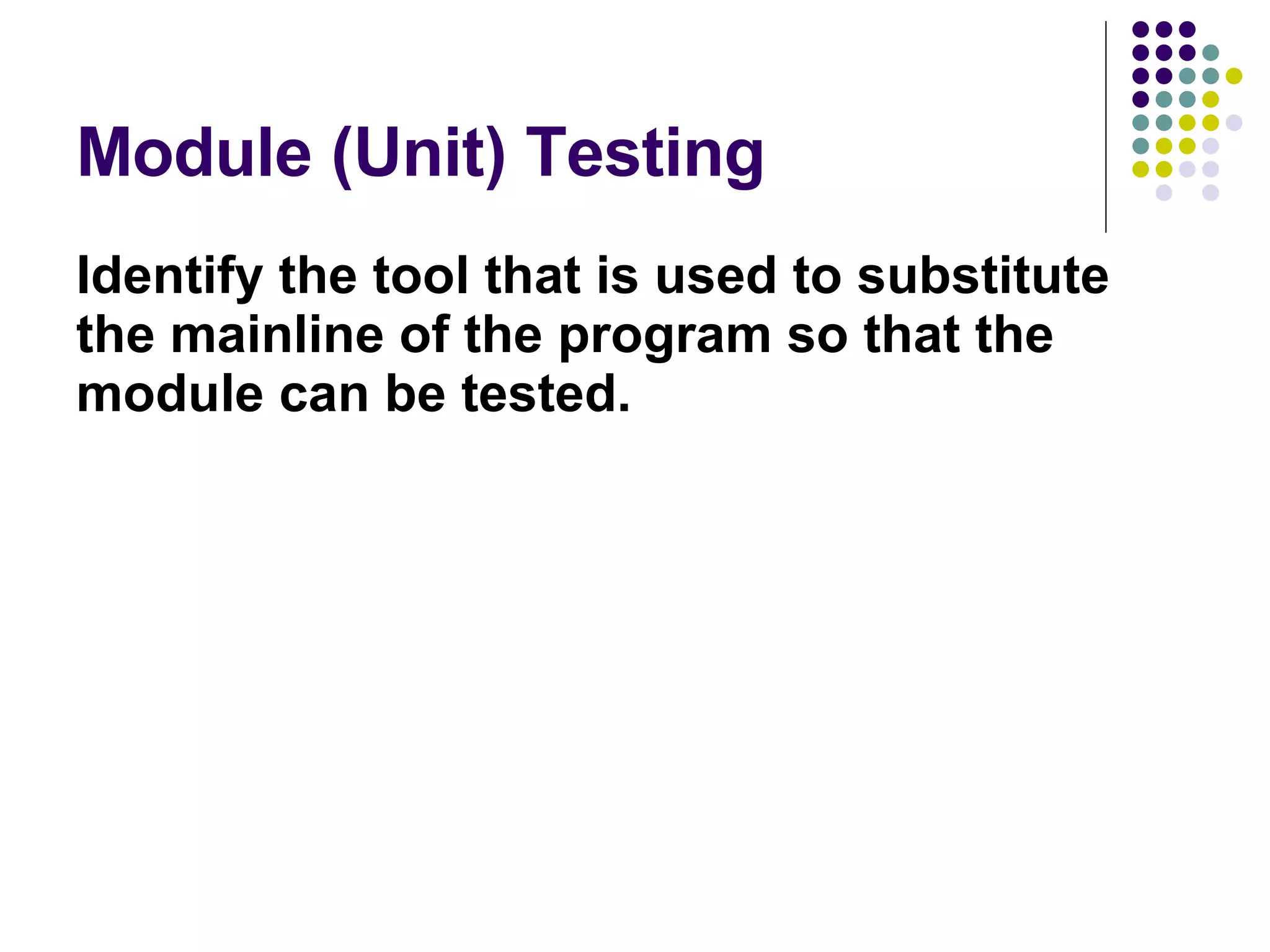 Module (Unit) Testing

Identify the tool that is used to substitute the mainline of the program so that the module can be tested.